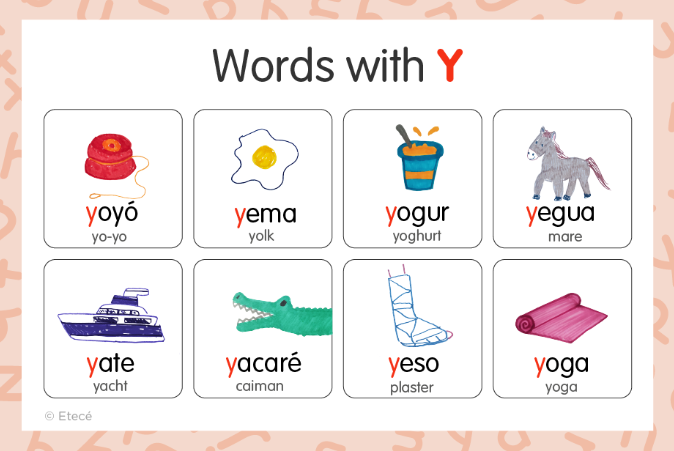 Words with Y

yoyó
yo-yo

yema
yolk

yogur
yoghurt

yegua
mare

yate
yacht

yacaré
caiman

yeso
plaster

yoga
yoga

© Etecé